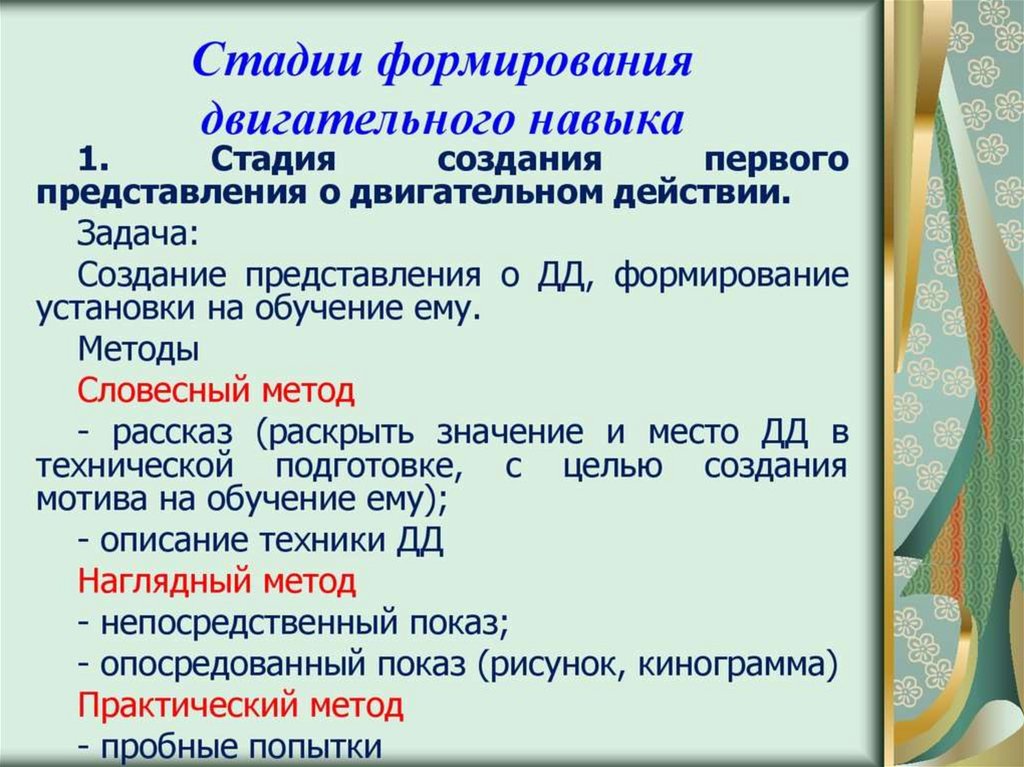 Стадии формирования двигательного навыка

1. Стадия создания первого представления о двигательном действии.

Задача:

Создание представления о ДД, формирование установки на обучение ему.

Методы

Словесный метод

- рассказ (раскрыть значение и место ДД в технической подготовке, с целью создания мотива на обучение ему);

- описание техники ДД

Наглядный метод

- непосредственный показ;

- опосредованный показ (рисунок, кинограмма)

Практический метод

- пробные попытки